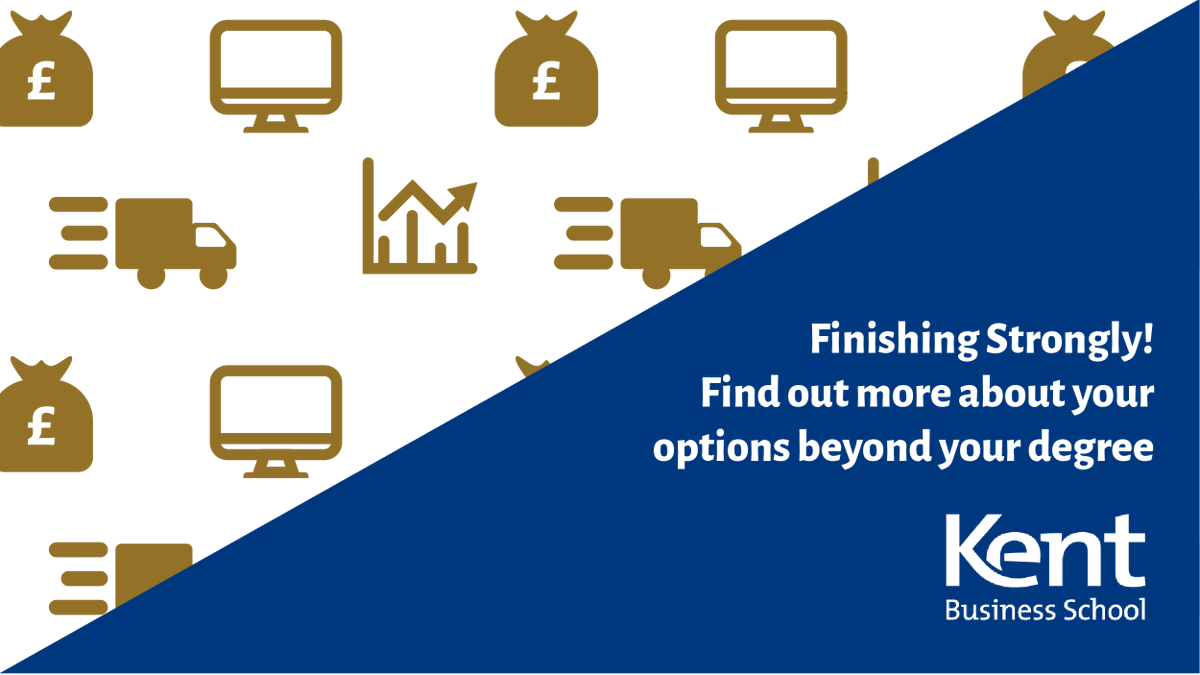 £

£

£

Finishing Strongly!
Find out more about your options beyond your degree

Kent
Business School